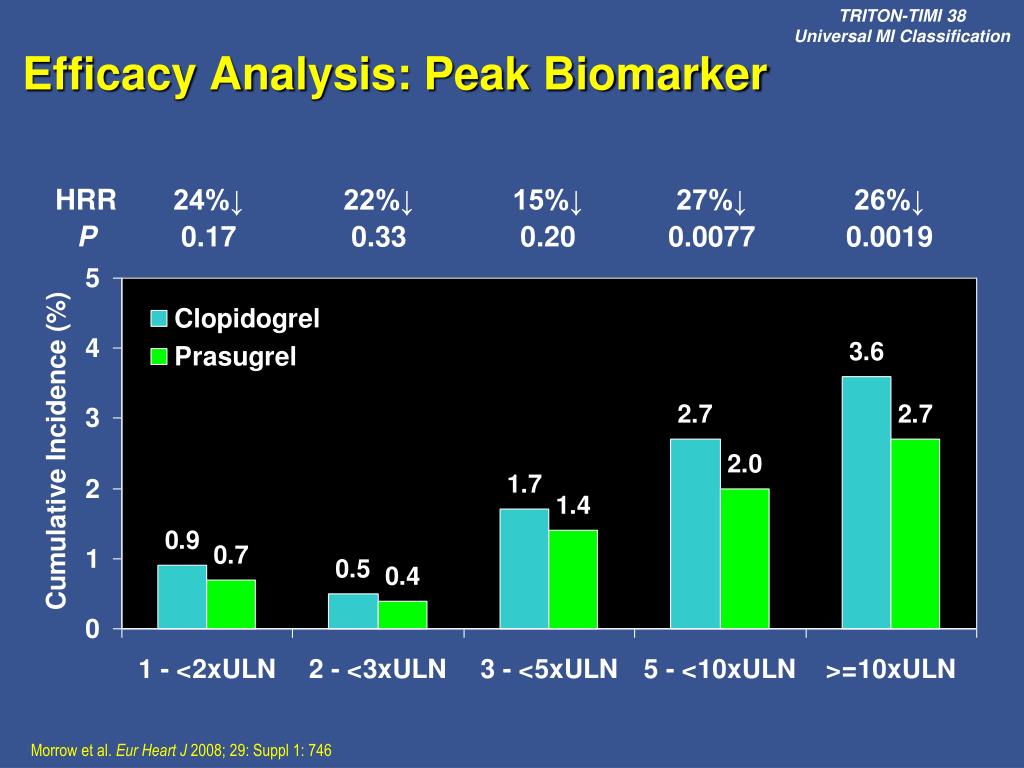 TRITON-TIMI 38
Universal MI Classification

Efficacy Analysis: Peak Biomarker

| HRR | 24%↓ | 22%↓ | 15%↓ | 27%↓ | 26%↓ |
|---|---|---|---|---|---|
| P | 0.17 | 0.33 | 0.20 | 0.0077 | 0.0019 |

Cumulative Incidence (%)

5
4
3
2
1
0

Clopidogrel
Prasugrel

0.9
0.7
0.5
0.4
1.7
1.4
2.7
2.0
3.6
2.7

1 - <2xULN
2 - <3xULN
3 - <5xULN
5 - <10xULN
>=10xULN

Morrow et al. Eur Heart J 2008; 29: Suppl 1: 746